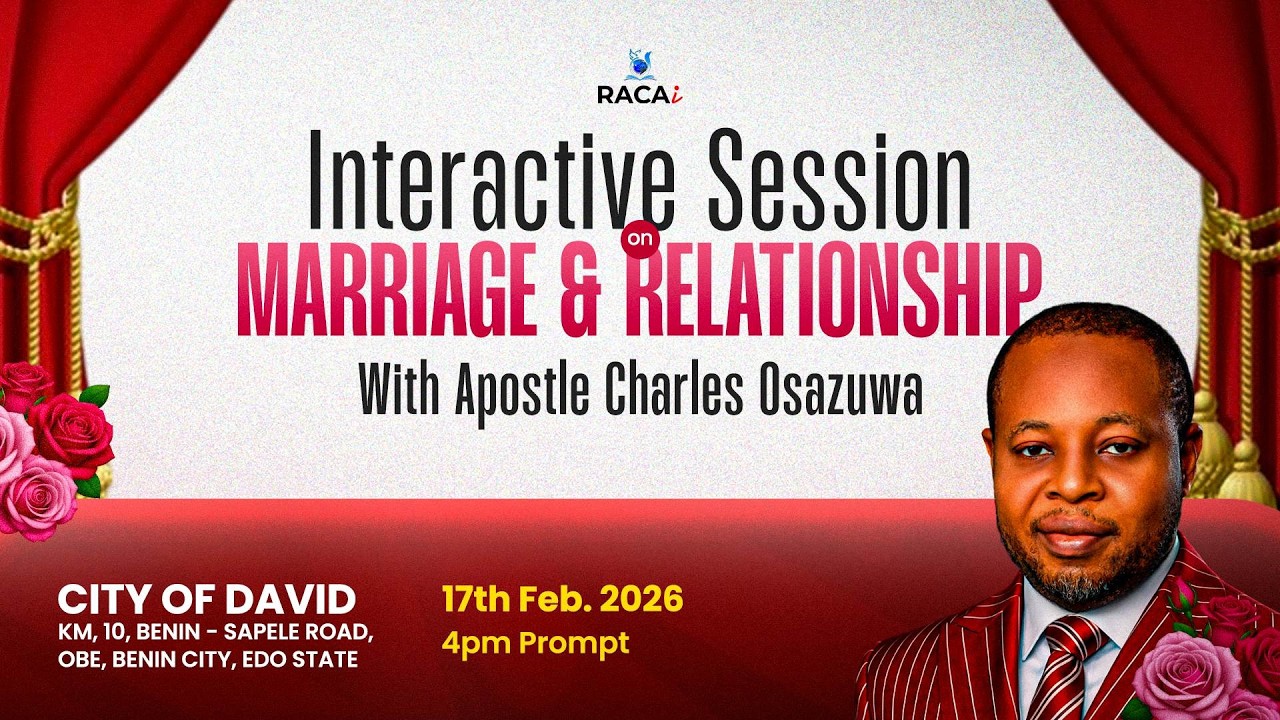 RACAi

Interactive Session
on
MARRIAGE & RELATIONSHIP
With Apostle Charles Osazuwa

CITY OF DAVID
KM, 10, BENIN - SAPELE ROAD, OBE, BENIN CITY, EDO STATE

17th Feb. 2026
4pm Prompt